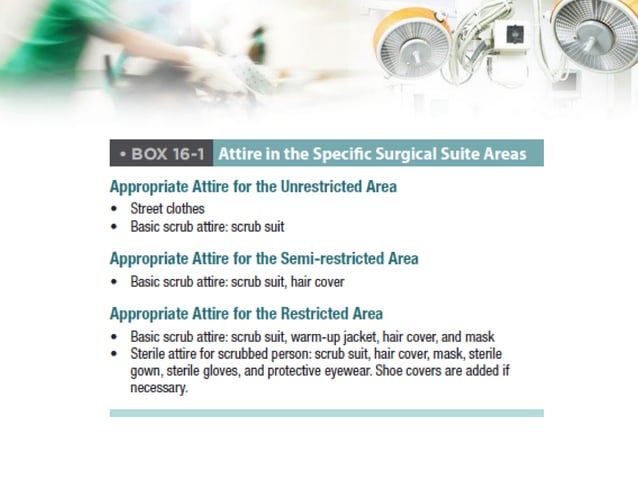 • BOX 16-1 Attire in the Specific Surgical Suite Areas

Appropriate Attire for the Unrestricted Area

• Street clothes
• Basic scrub attire: scrub suit

Appropriate Attire for the Semi-restricted Area

• Basic scrub attire: scrub suit, hair cover

Appropriate Attire for the Restricted Area

• Basic scrub attire: scrub suit, warm-up jacket, hair cover, and mask
• Sterile attire for scrubbed person: scrub suit, hair cover, mask, sterile gown, sterile gloves, and protective eyewear. Shoe covers are added if necessary.